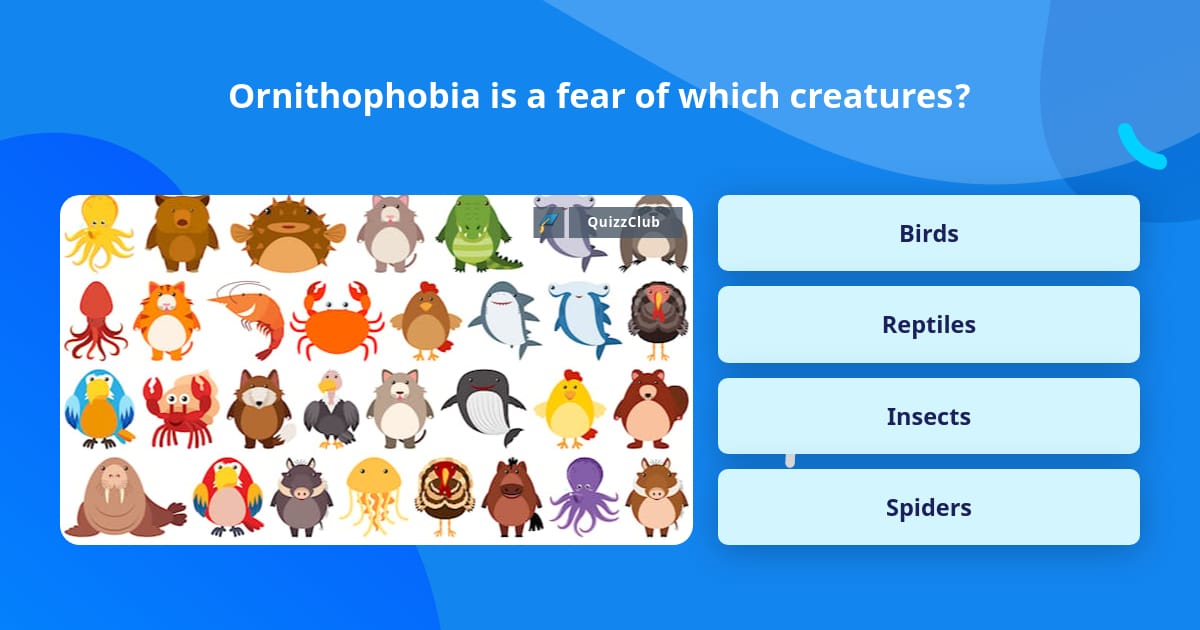 Ornithophobia is a fear of which creatures?

QuizzClub

Birds

Reptiles

Insects

Spiders